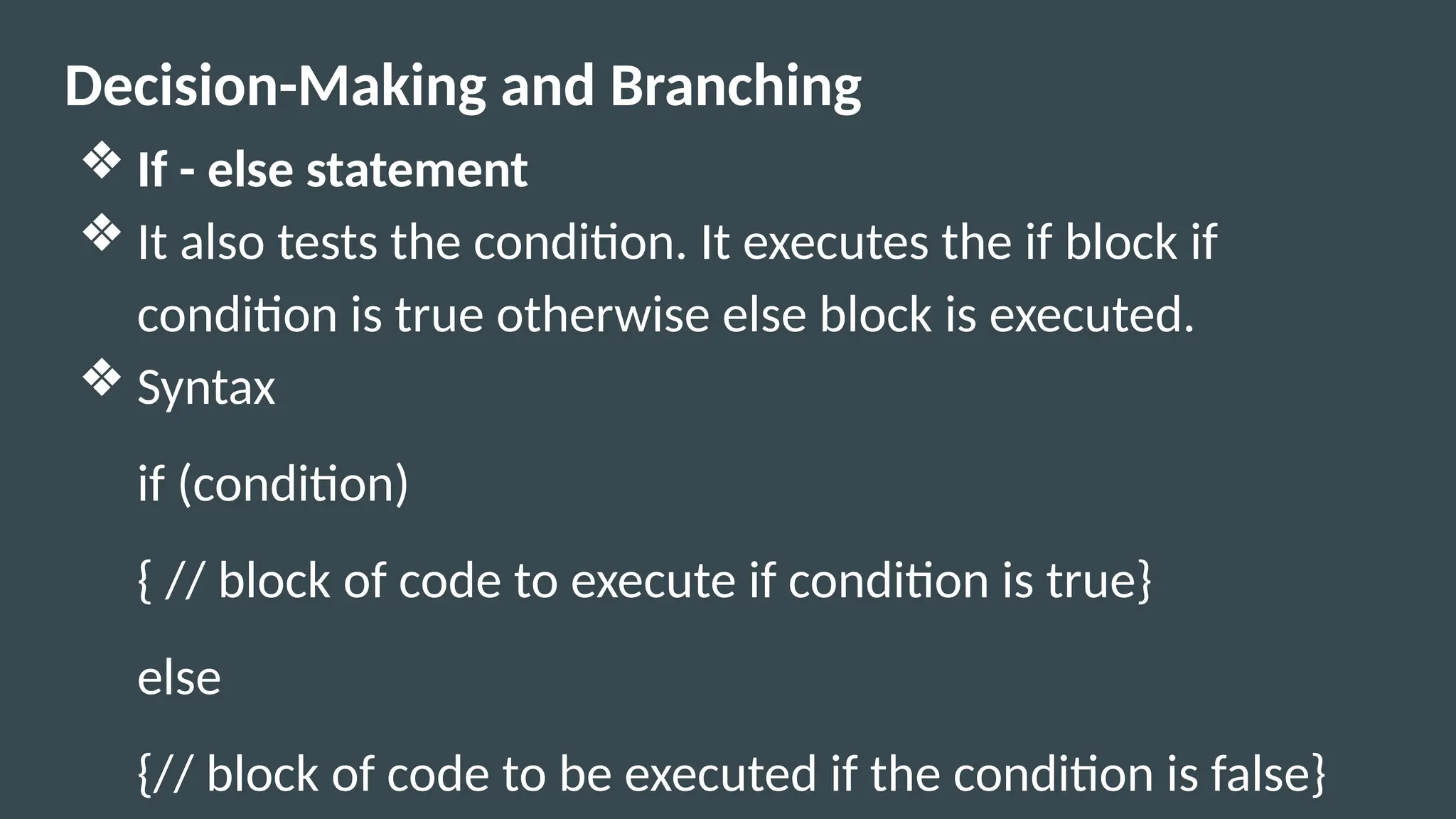 Decision-Making and Branching

❖ If - else statement

❖ It also tests the condition. It executes the if block if condition is true otherwise else block is executed.

❖ Syntax

if (condition)

{ // block of code to execute if condition is true}

else

{// block of code to be executed if the condition is false}